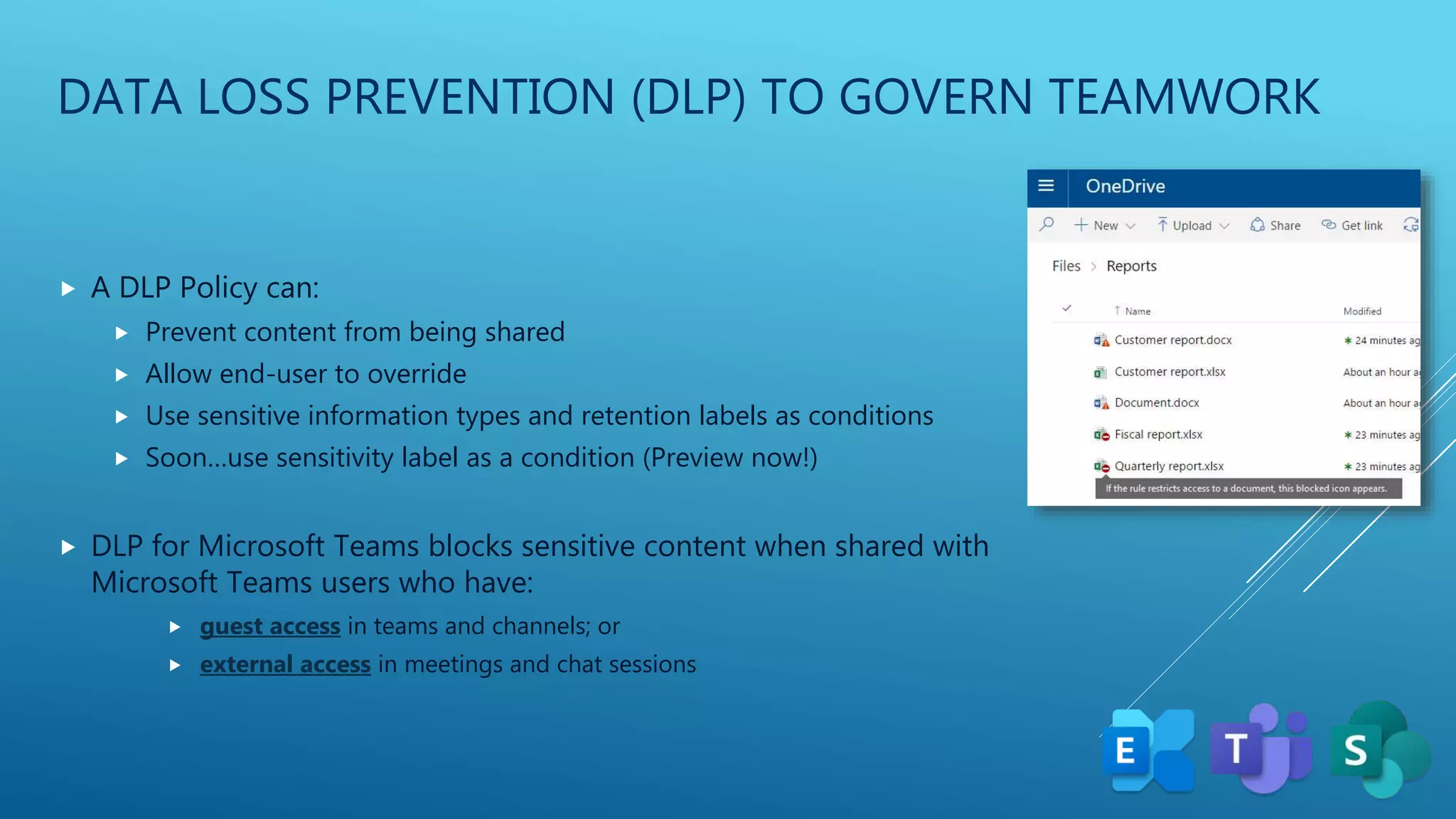 DATA LOSS PREVENTION (DLP) TO GOVERN TEAMWORK

A DLP Policy can:

Prevent content from being shared

Allow end-user to override

Use sensitive information types and retention labels as conditions

Soon…use sensitivity label as a condition (Preview now!)

DLP for Microsoft Teams blocks sensitive content when shared with Microsoft Teams users who have:

guest access in teams and channels; or

external access in meetings and chat sessions

OneDrive

New Upload Share Get link

Files > Reports

| Name | Modified |
|---|---|
| Customer report.docx | 24 minutes ag |
| Customer report.xlsx | About an hour a |
| Document.docx | About an hour a |
| Fiscal report.xlsx | 23 minutes ag |
| Quarterly report.xlsx | 23 minutes ag |

If the rule restricts access to a document, this blocked icon appears.

E T S